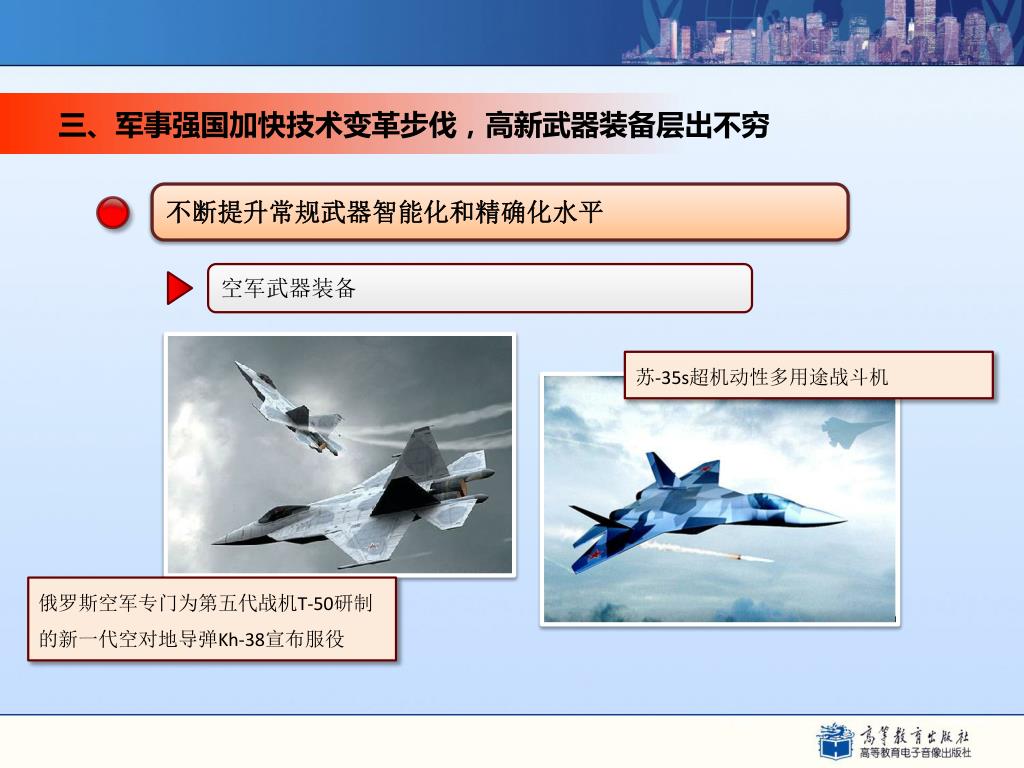 三、军事强国加快技术变革步伐，高新武器装备层出不穷

不断提升常规武器智能化和精确化水平

空军武器装备

苏-35s超机动性多用途战斗机

俄罗斯空军专门为第五代战机T-50研制的新一代空对地导弹Kh-38宣布服役

高等教育出版社
高等教育电子音像出版社